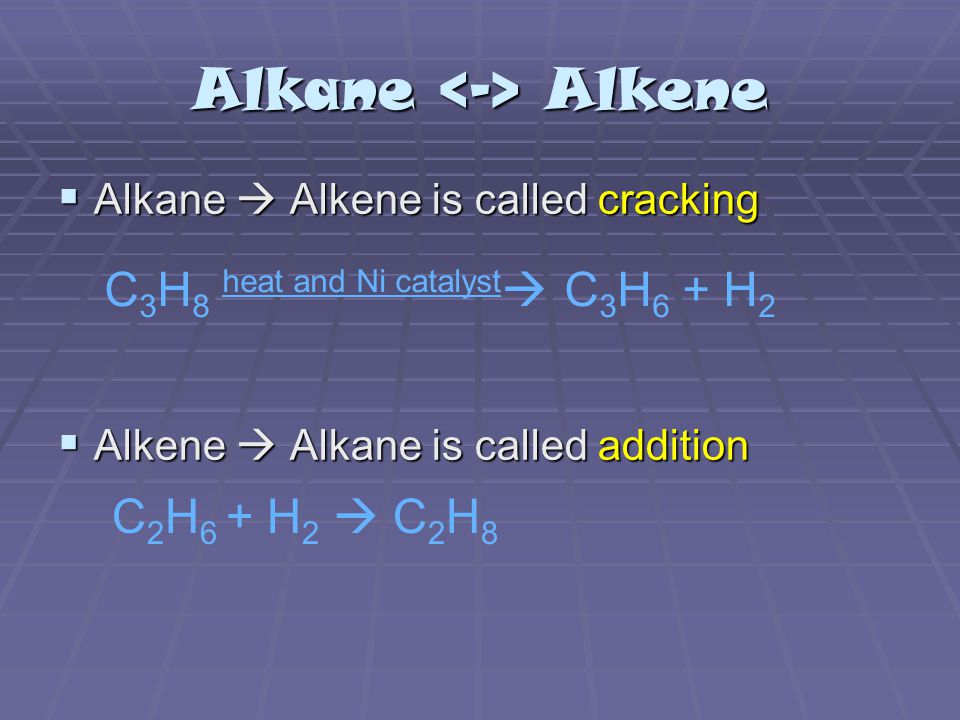 Alkane <-> Alkene

▪ Alkane → Alkene is called cracking

$C_3H_8 \xrightarrow{\text{heat and Ni catalyst}} C_3H_6 + H_2$

▪ Alkene → Alkane is called addition

$C_2H_6 + H_2 \rightarrow C_2H_8$